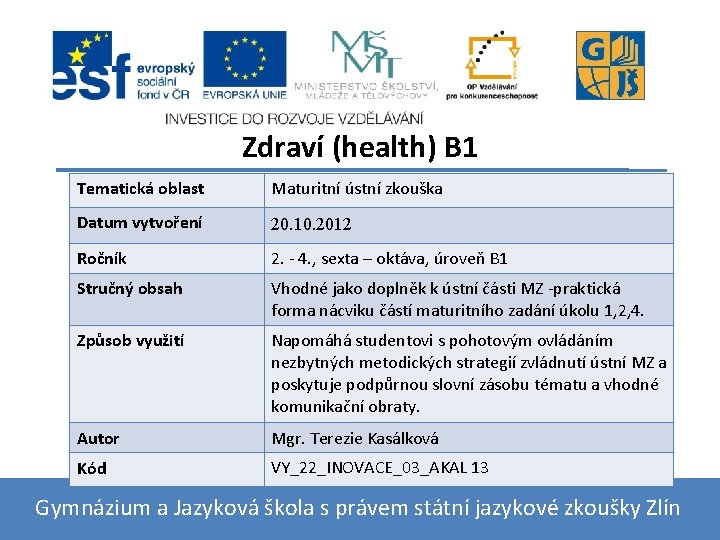 esf evropský sociální fond v ČR

EVROPSKÁ UNIE

MŠMT MINISTERSTVO ŠKOLSTVÍ, MLÁDEŽE A TĚLOVÝCHOVY

OP Vzdělávání pro konkurenceschopnost

G JŠ

INVESTICE DO ROZVOJE VZDĚLÁVÁNÍ

Zdraví (health) B1

| Tematická oblast | Maturitní ústní zkouška |
|---|---|
| Datum vytvoření | 20.10.2012 |
| Ročník | 2. - 4., sexta – oktáva, úroveň B1 |
| Stručný obsah | Vhodné jako doplněk k ústní části MZ -praktická forma nácviku částí maturitního zadání úkolu 1,2,4. |
| Způsob využití | Napomáhá studentovi s pohotovým ovládáním nezbytných metodických strategií zvládnutí ústní MZ a poskytuje podpůrnou slovní zásobu tématu a vhodné komunikační obraty. |
| Autor | Mgr. Terezie Kasálková |
| Kód | VY_22_INOVACE_03_AKAL 13 |

Gymnázium a Jazyková škola s právem státní jazykové zkoušky Zlín